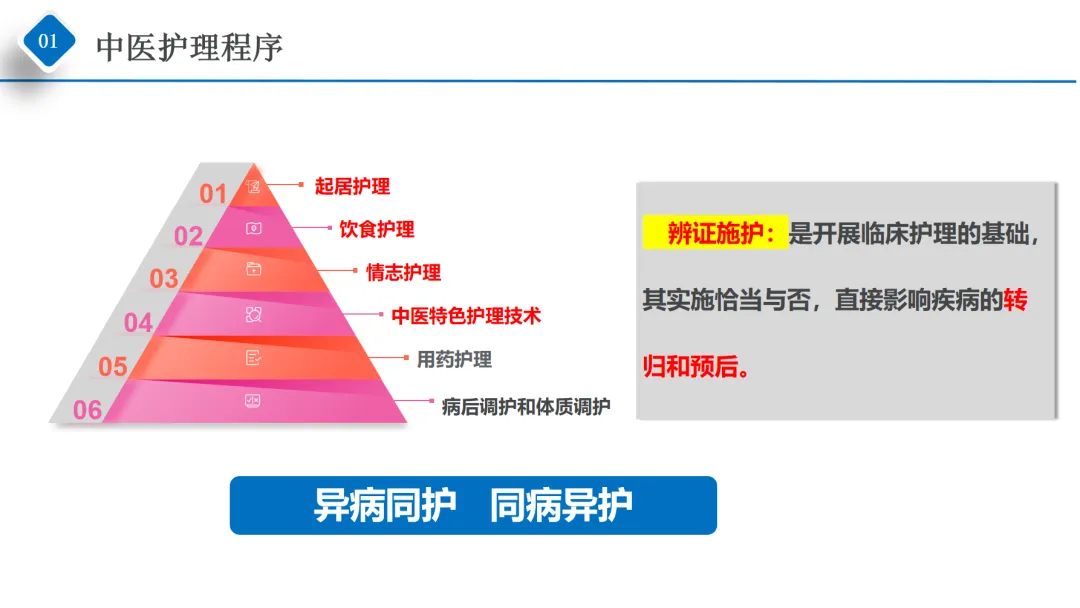 01 中医护理程序

01 起居护理
02 饮食护理
03 情志护理
04 中医特色护理技术
05 用药护理
06 病后调护和体质调护

辨证施护：是开展临床护理的基础，其实施恰当与否，直接影响疾病的转归和预后。

异病同护 同病异护